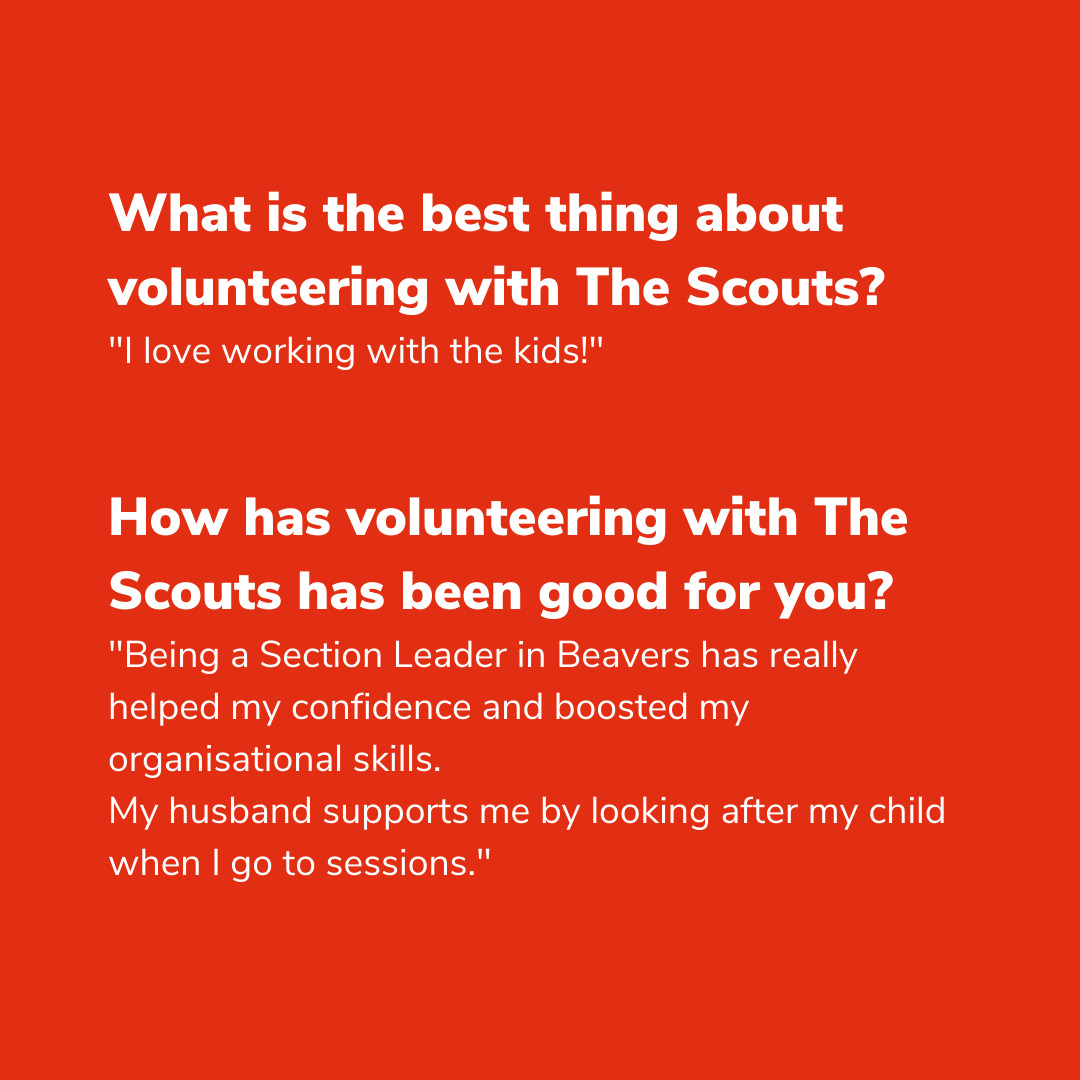 What is the best thing about volunteering with The Scouts?

"I love working with the kids!"

How has volunteering with The Scouts has been good for you?

"Being a Section Leader in Beavers has really helped my confidence and boosted my organisational skills.
My husband supports me by looking after my child when I go to sessions."